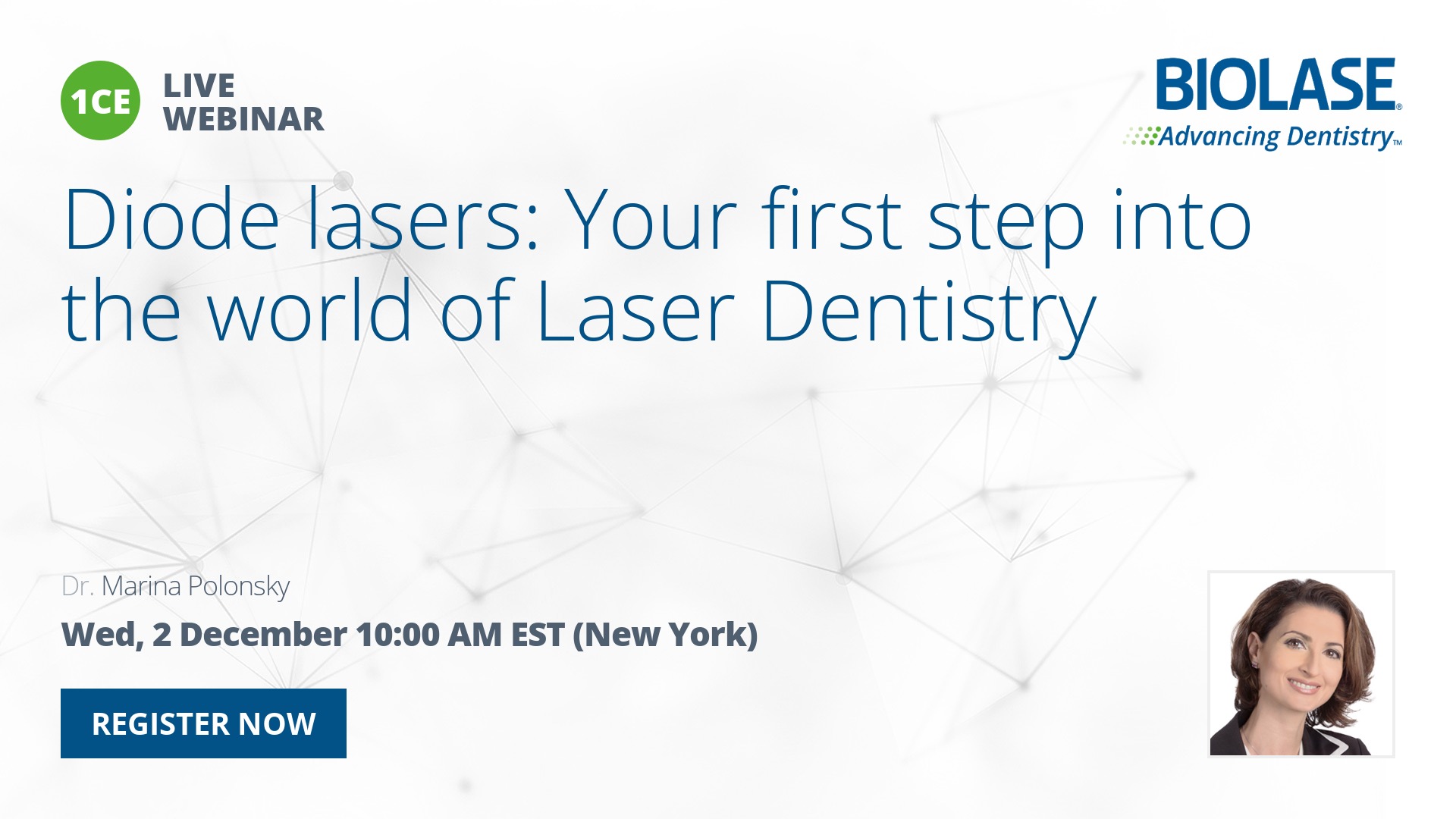 1CE LIVE WEBINAR

BIOLASE®
Advancing Dentistry™

Diode lasers: Your first step into the world of Laser Dentistry

Dr. Marina Polonsky

Wed, 2 December 10:00 AM EST (New York)

REGISTER NOW